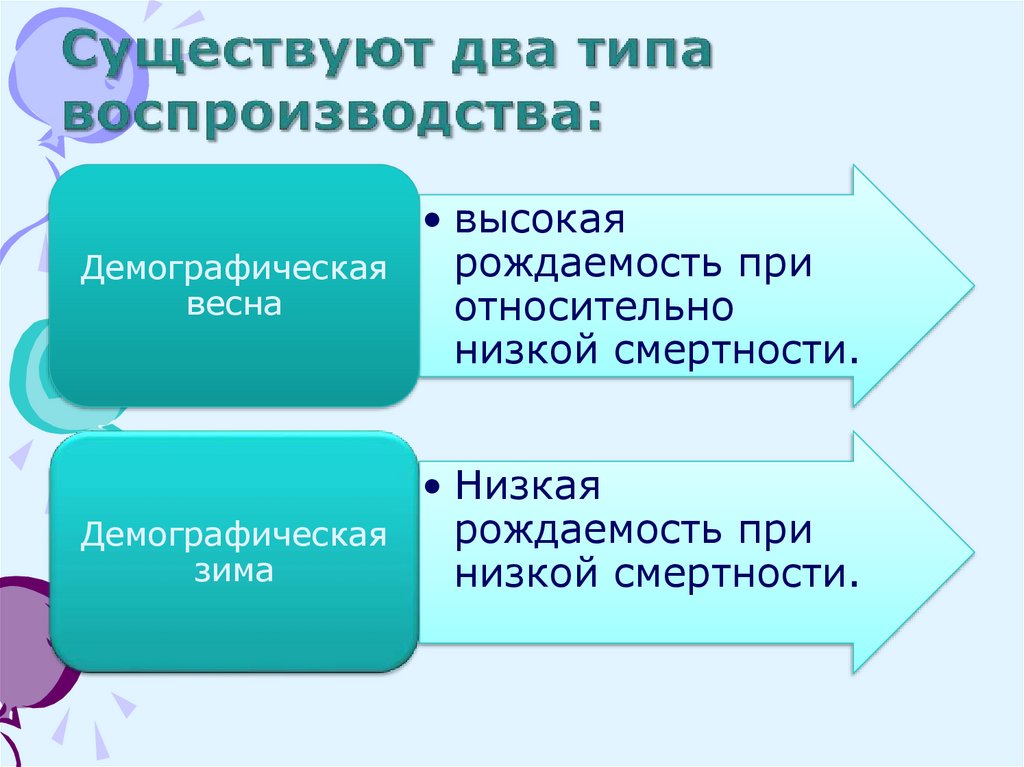 Существуют два типа воспроизводства:

Демографическая весна

• высокая рождаемость при относительно низкой смертности.

Демографическая зима

• Низкая рождаемость при низкой смертности.